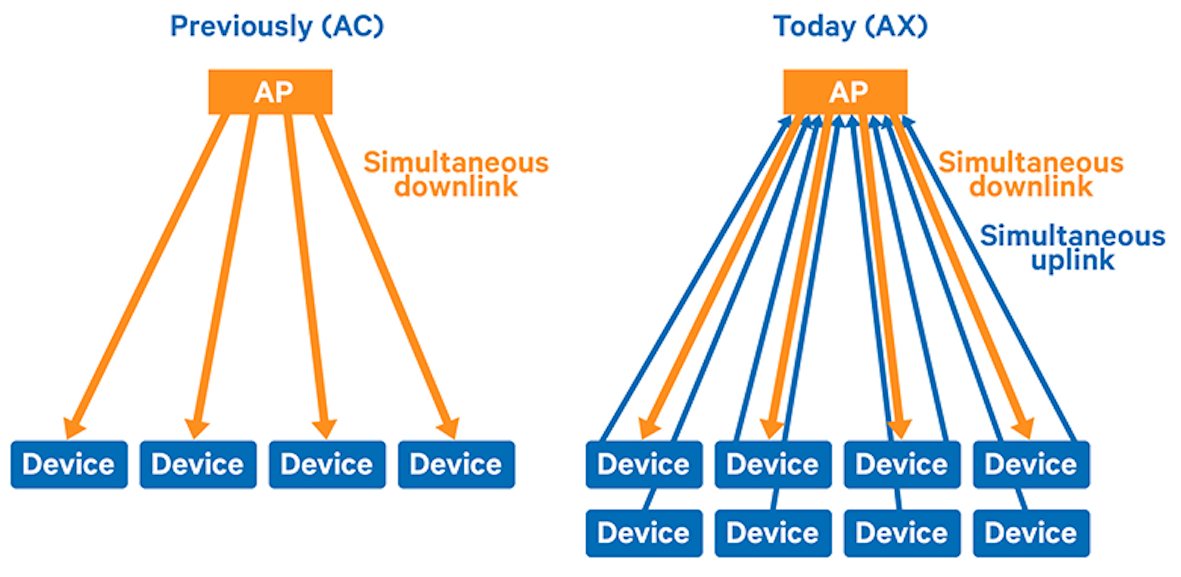 Previously (AC)

AP

Simultaneous downlink

Device Device Device Device

Today (AX)

AP

Simultaneous downlink

Simultaneous uplink

Device Device Device Device

Device Device Device Device